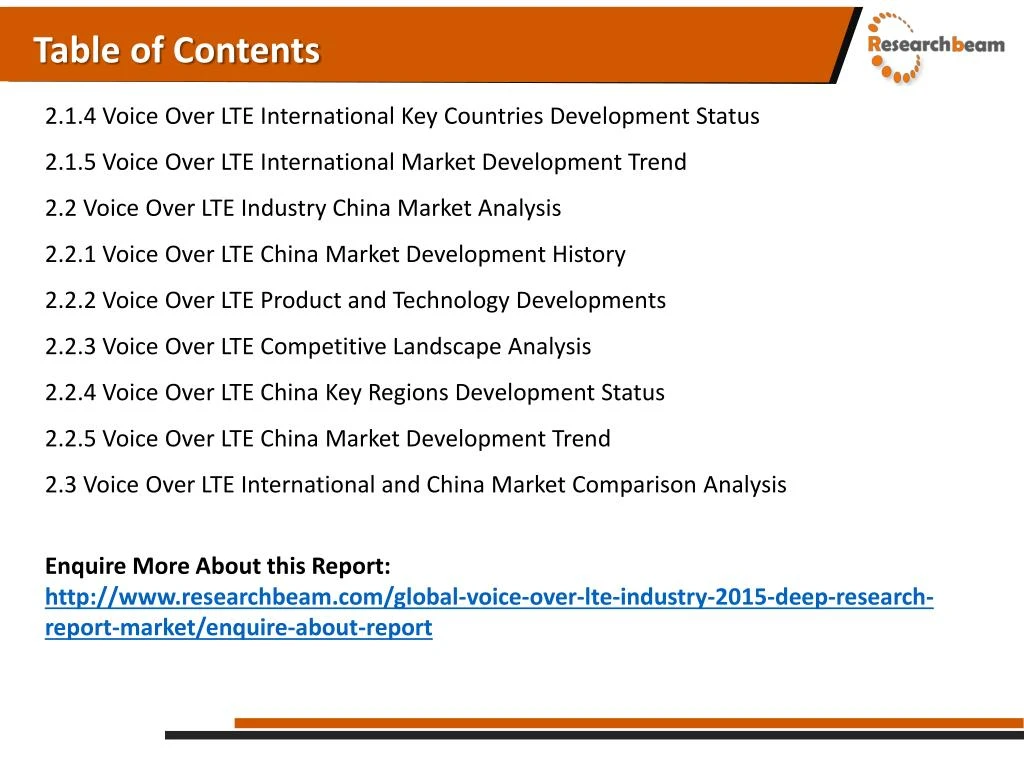 Table of Contents

Researchbeam

2.1.4 Voice Over LTE International Key Countries Development Status

2.1.5 Voice Over LTE International Market Development Trend

2.2 Voice Over LTE Industry China Market Analysis

2.2.1 Voice Over LTE China Market Development History

2.2.2 Voice Over LTE Product and Technology Developments

2.2.3 Voice Over LTE Competitive Landscape Analysis

2.2.4 Voice Over LTE China Key Regions Development Status

2.2.5 Voice Over LTE China Market Development Trend

2.3 Voice Over LTE International and China Market Comparison Analysis

Enquire More About this Report:
http://www.researchbeam.com/global-voice-over-lte-industry-2015-deep-research-report-market/enquire-about-report